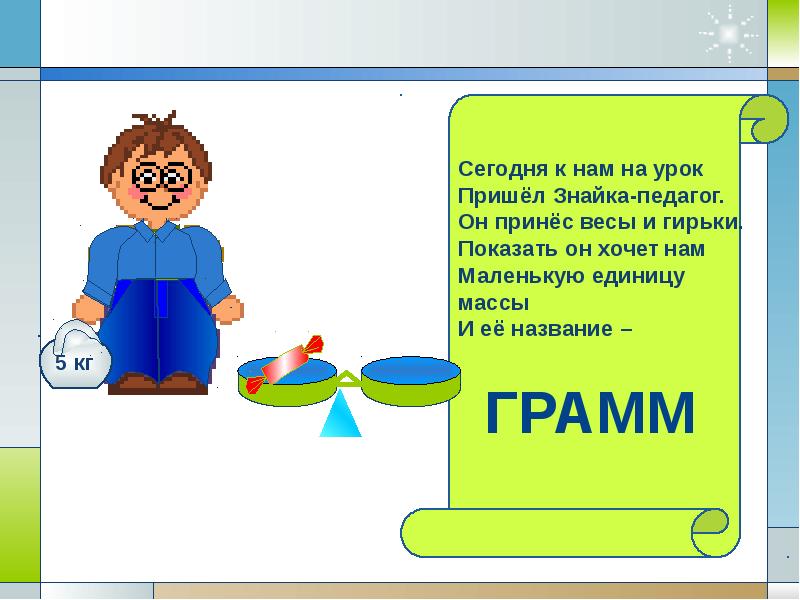 5 кг

Сегодня к нам на урок
Пришёл Знайка-педагог.
Он принёс весы и гирьки.
Показать он хочет нам
Маленькую единицу
массы
И её название –

ГРАММ